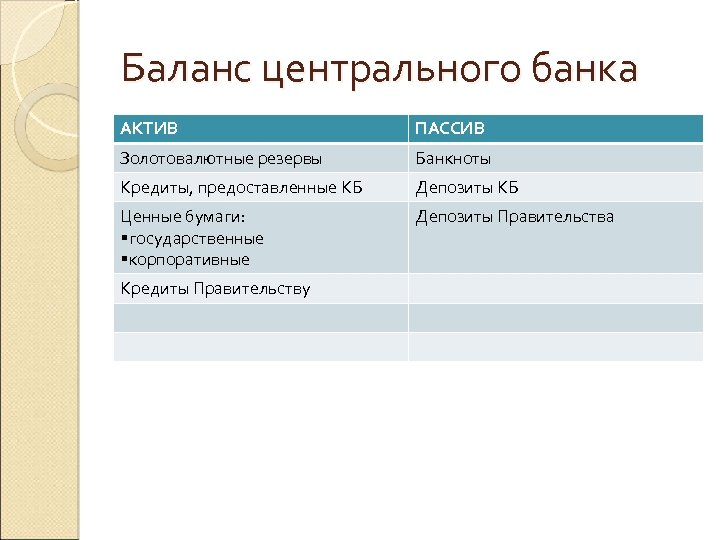 Баланс центрального банка

| АКТИВ | ПАССИВ |
|---|---|
| Золотовалютные резервы | Банкноты |
| Кредиты, предоставленные КБ | Депозиты КБ |
| Ценные бумаги: ▪государственные ▪корпоративные | Депозиты Правительства |
| Кредиты Правительству | |
| | |
| | |